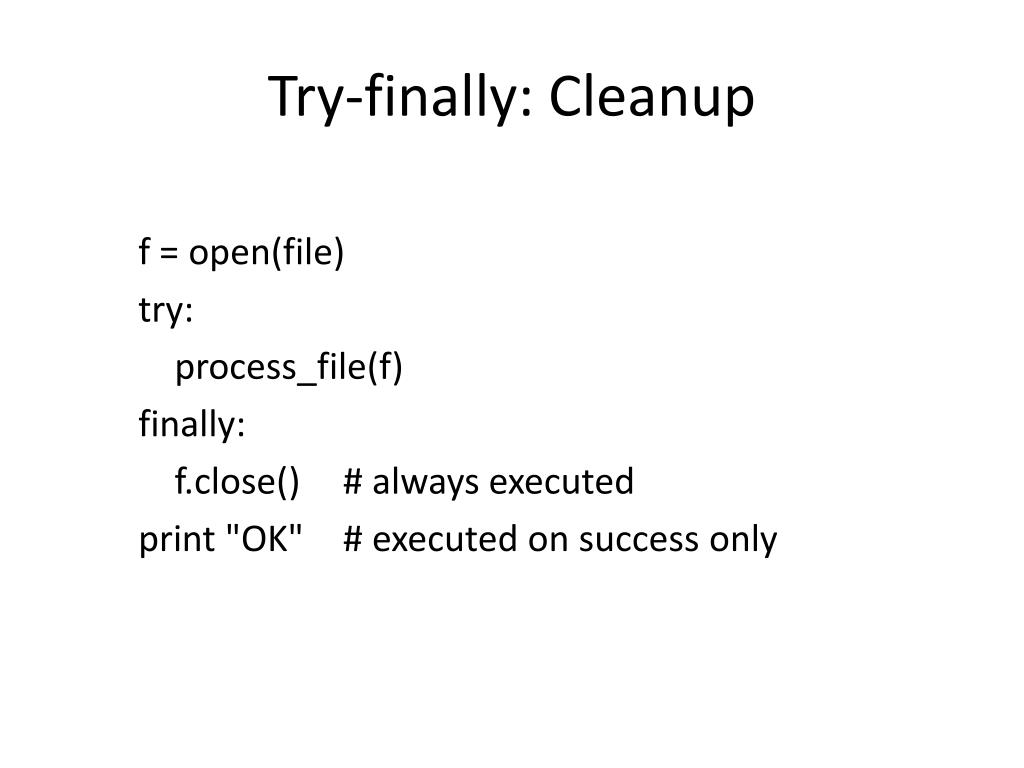 Try-finally: Cleanup

f = open(file)
try:
    process_file(f)
finally:
    f.close()    # always executed
print "OK"    # executed on success only